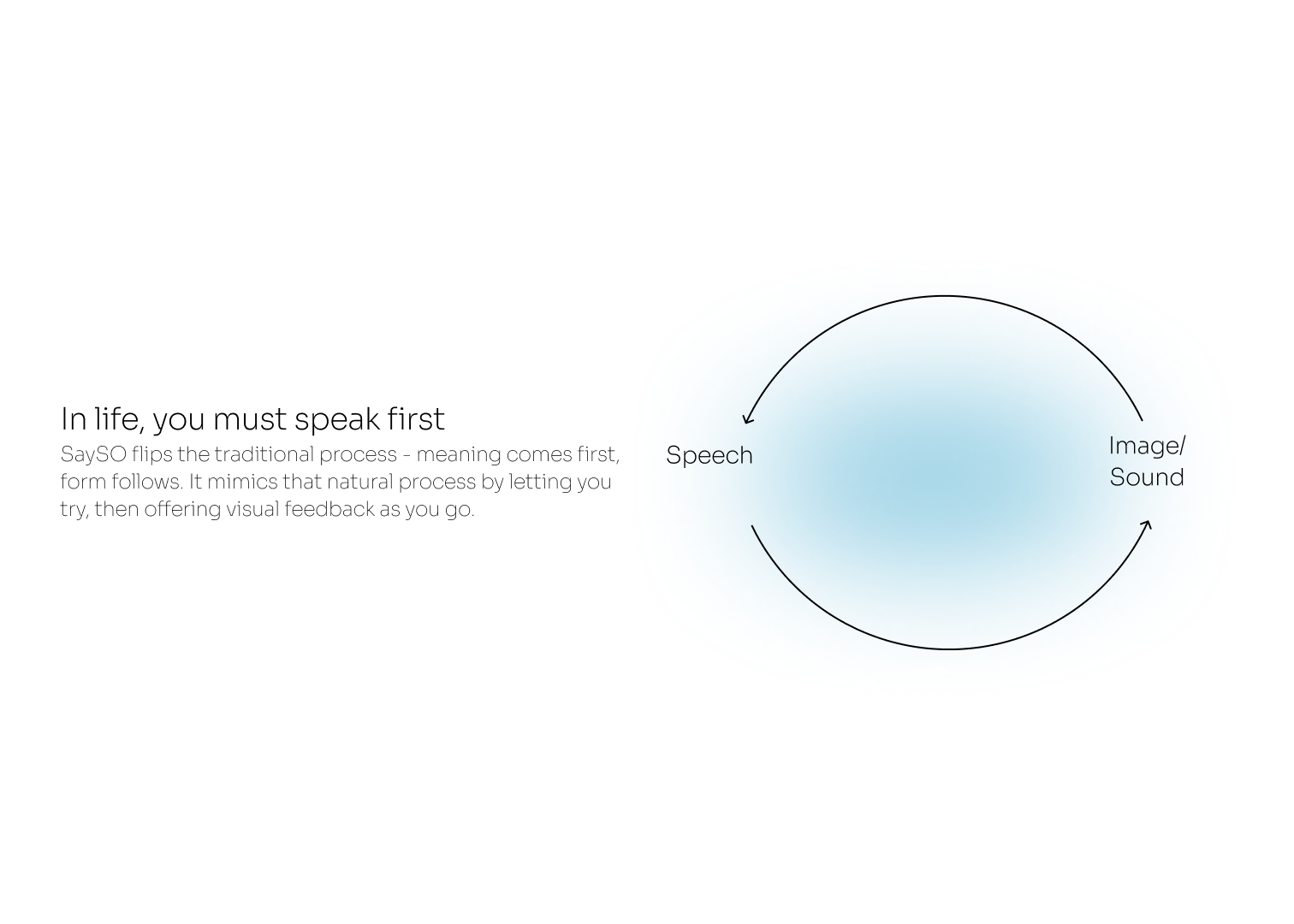 In life, you must speak first

SaySO flips the traditional process - meaning comes first, form follows. It mimics that natural process by letting you try, then offering visual feedback as you go.

Speech

Image/
Sound